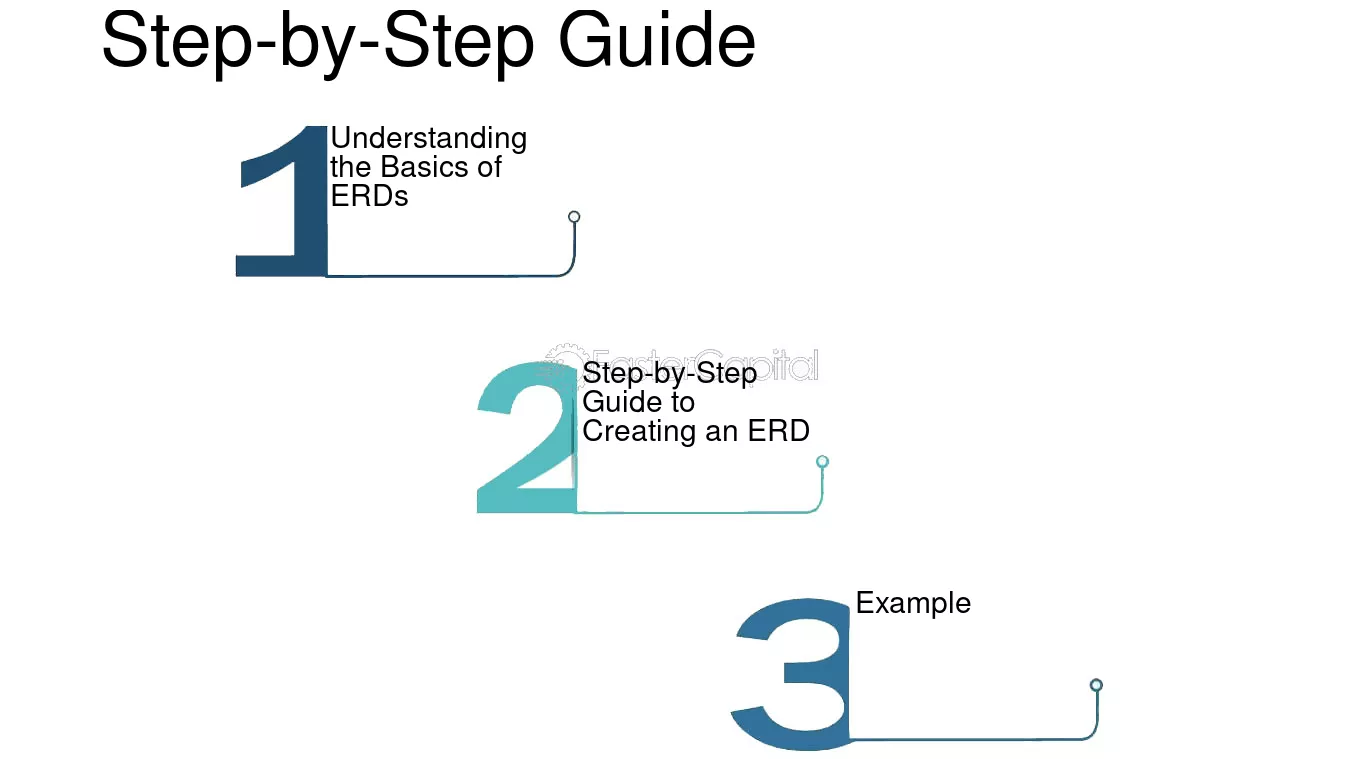 Step-by-Step Guide

1
Understanding the Basics of ERDs

2
Step-by-Step Guide to Creating an ERD

3
Example

FasterCapital